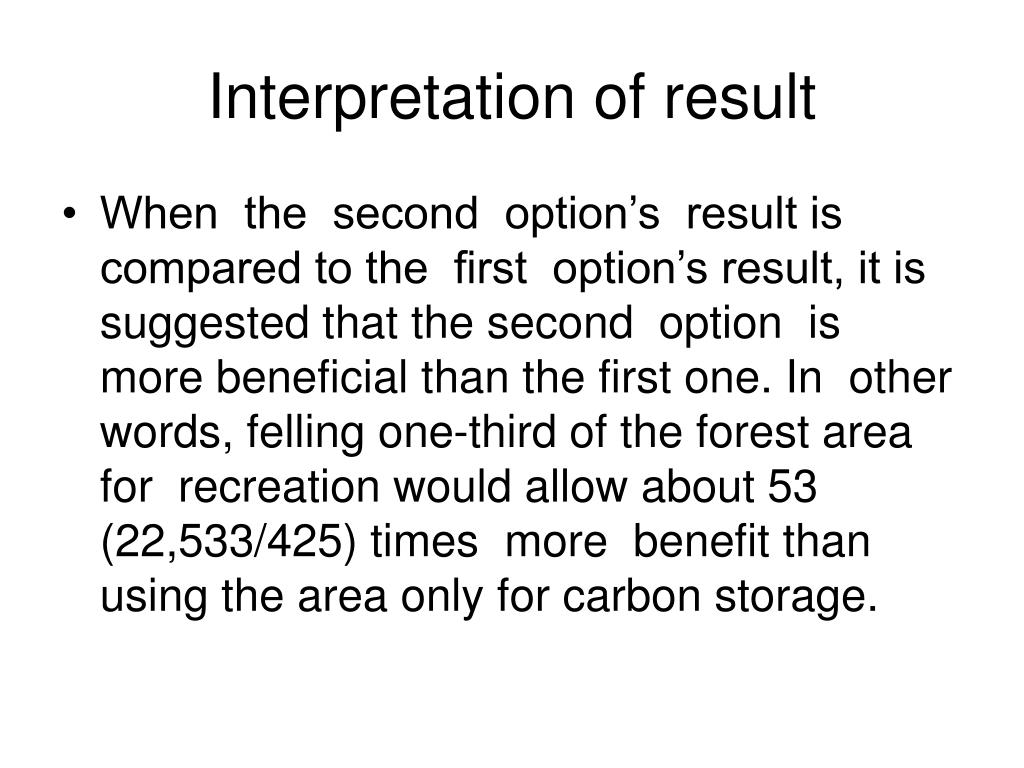 Interpretation of result

• When the second option’s result is compared to the first option’s result, it is suggested that the second option is more beneficial than the first one. In other words, felling one-third of the forest area for recreation would allow about 53 (22,533/425) times more benefit than using the area only for carbon storage.